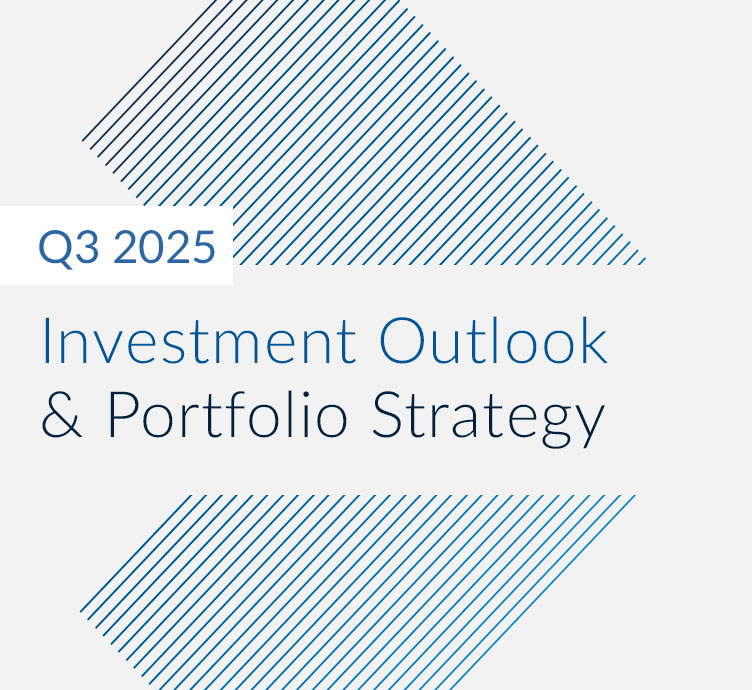 Q3 2025

Investment Outlook
& Portfolio Strategy